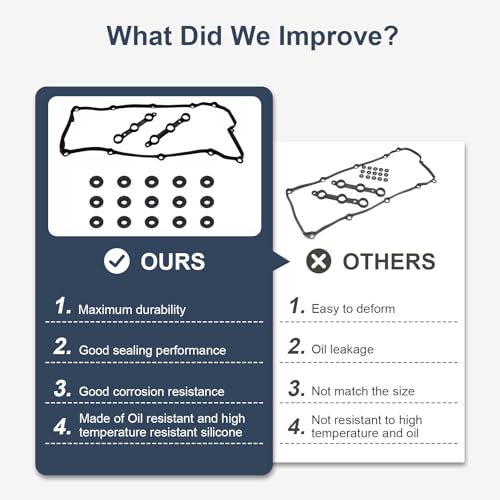 What Did We Improve?

OURS

1. Maximum durability

2. Good sealing performance

3. Good corrosion resistance

4. Made of Oil resistant and high temperature resistant silicone

OTHERS

1. Easy to deform

2. Oil leakage

3. Not match the size

4. Not resistant to high temperature and oil